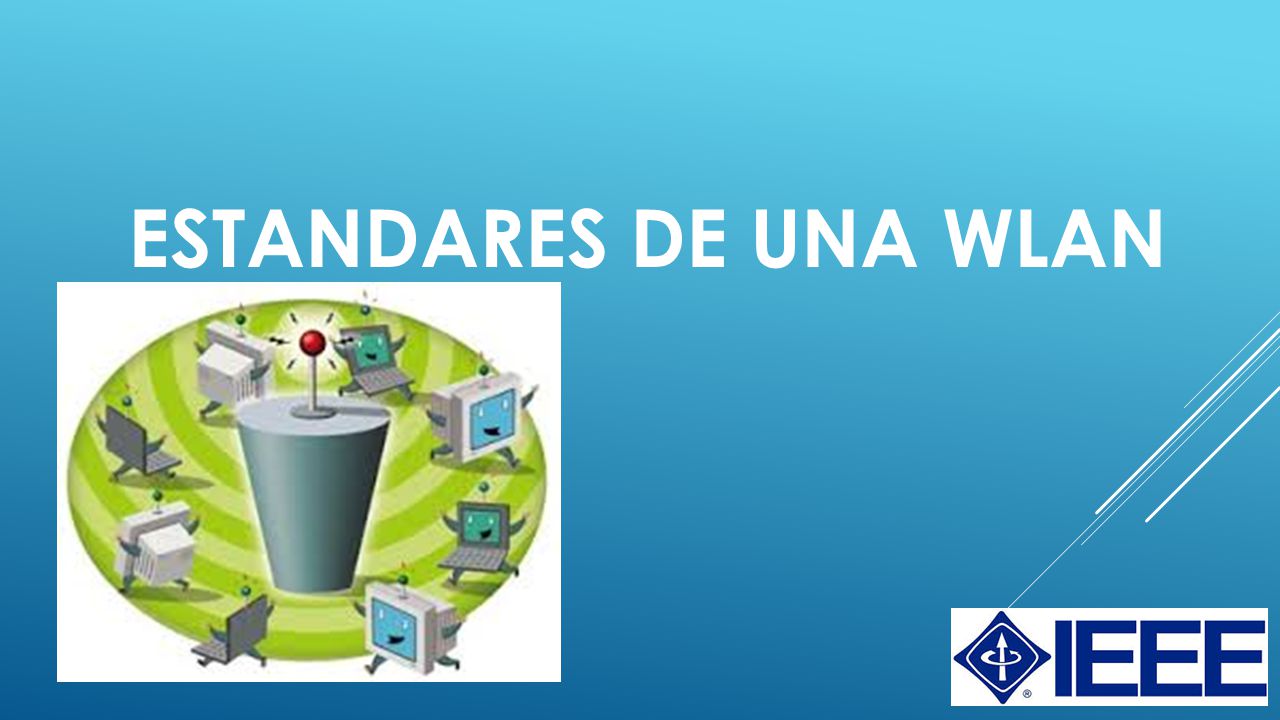 ESTANDARES DE UNA WLAN

IEEE